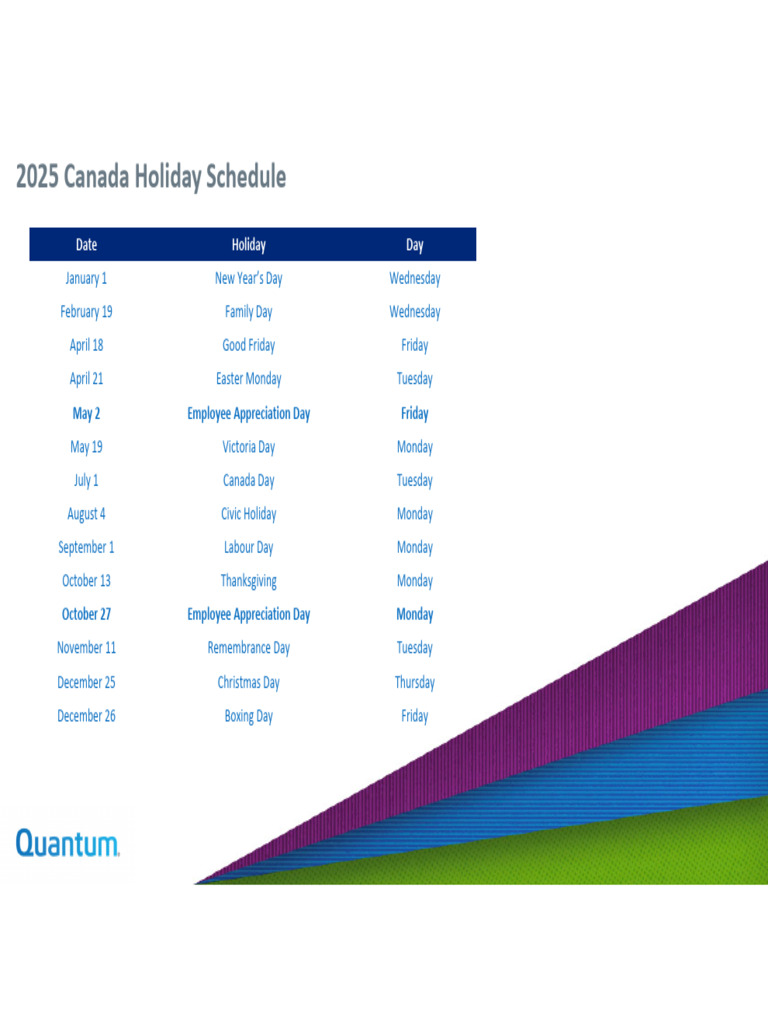 2025 Canada Holiday Schedule

| Date | Holiday | Day |
|---|---|---|
| January 1 | New Year's Day | Wednesday |
| February 19 | Family Day | Wednesday |
| April 18 | Good Friday | Friday |
| April 21 | Easter Monday | Tuesday |
| May 2 | Employee Appreciation Day | Friday |
| May 19 | Victoria Day | Monday |
| July 1 | Canada Day | Tuesday |
| August 4 | Civic Holiday | Monday |
| September 1 | Labour Day | Monday |
| October 13 | Thanksgiving | Monday |
| October 27 | Employee Appreciation Day | Monday |
| November 11 | Remembrance Day | Tuesday |
| December 25 | Christmas Day | Thursday |
| December 26 | Boxing Day | Friday |

Quantum.